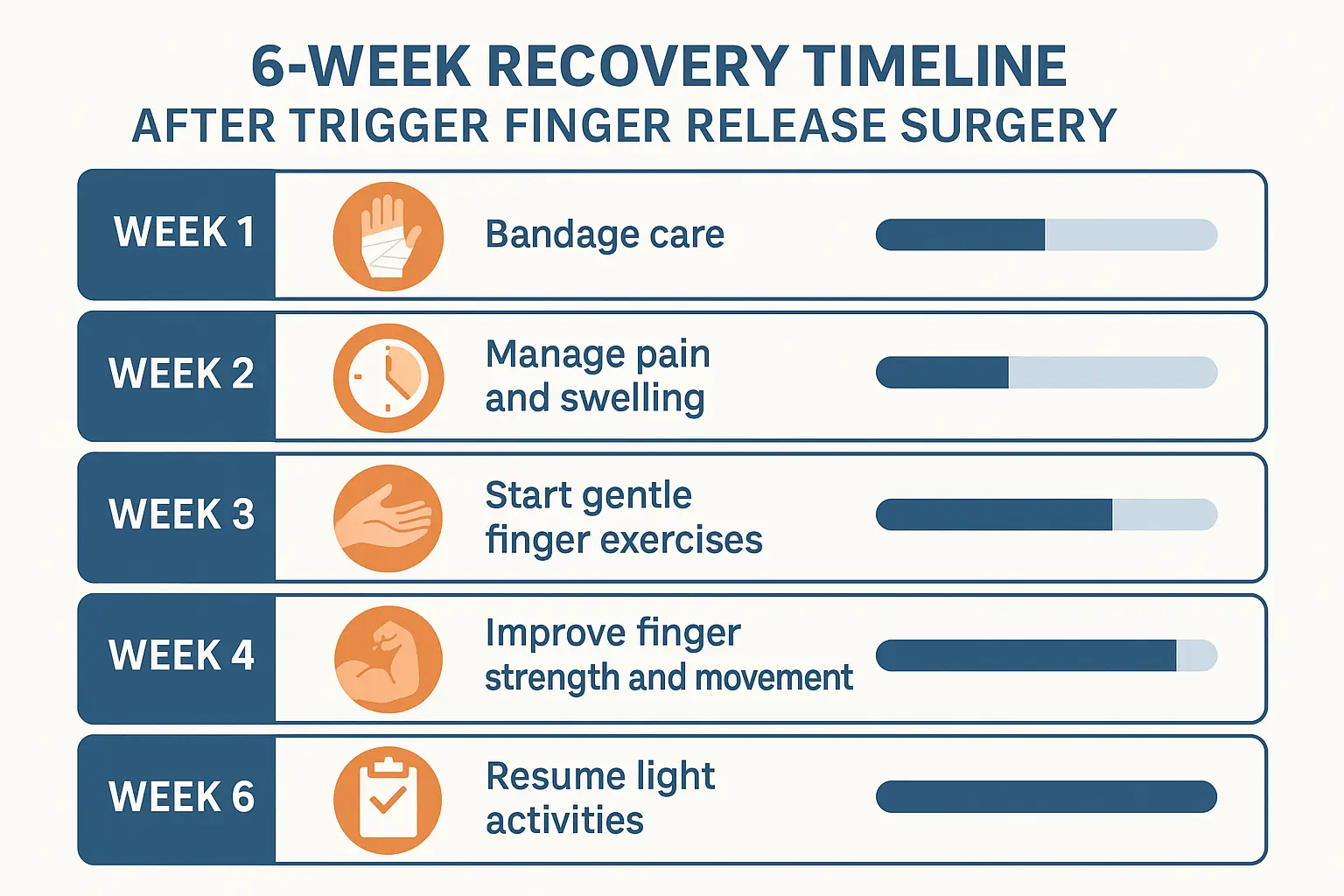 6-WEEK RECOVERY TIMELINE
AFTER TRIGGER FINGER RELEASE SURGERY

WEEK 1
Bandage care

WEEK 2
Manage pain and swelling

WEEK 3
Start gentle finger exercises

WEEK 4
Improve finger strength and movement

WEEK 6
Resume light activities